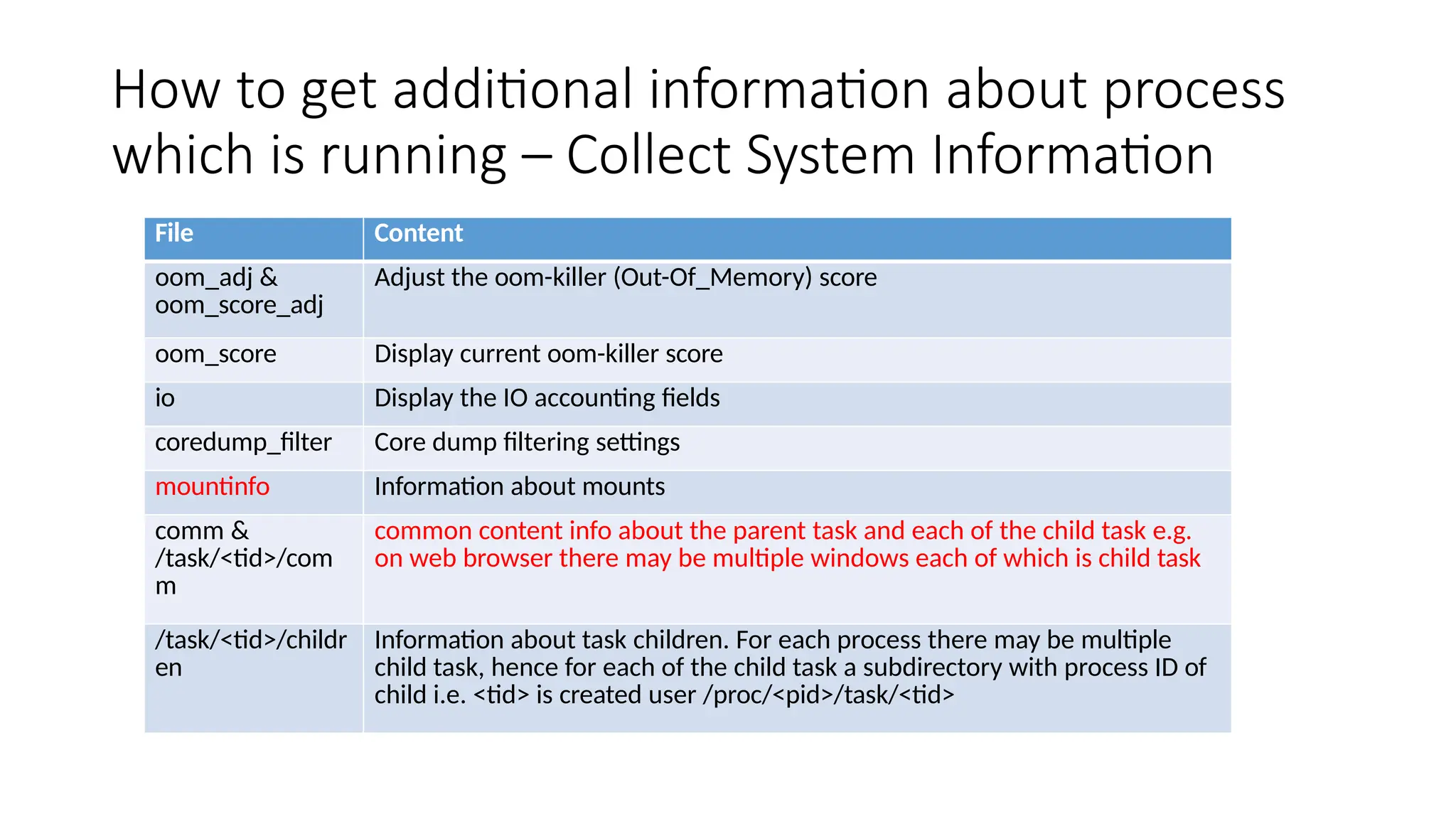 How to get additional information about process which is running – Collect System Information

| File | Content |
|---|---|
| oom_adj & oom_score_adj | Adjust the oom-killer (Out-Of_Memory) score |
| oom_score | Display current oom-killer score |
| io | Display the IO accounting fields |
| coredump_filter | Core dump filtering settings |
| mountinfo | Information about mounts |
| comm & /task/<tid>/comm | common content info about the parent task and each of the child task e.g. on web browser there may be multiple windows each of which is child task |
| /task/<tid>/children | Information about task children. For each process there may be multiple child task, hence for each of the child task a subdirectory with process ID of child i.e. <tid> is created user /proc/<pid>/task/<tid> |